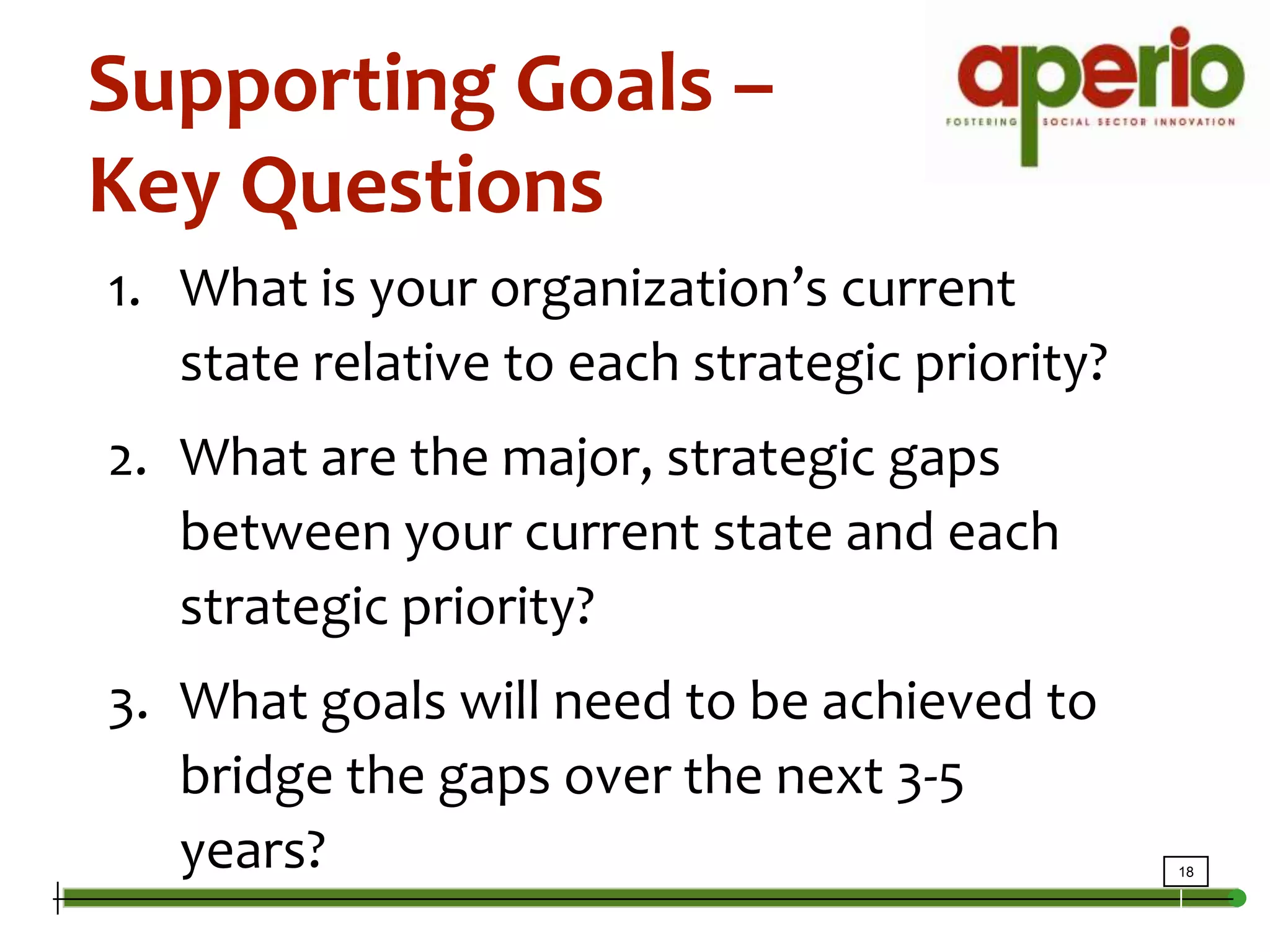 Supporting Goals – Key Questions

aperio
FOSTERING SOCIAL SECTOR INNOVATION

1. What is your organization’s current state relative to each strategic priority?

2. What are the major, strategic gaps between your current state and each strategic priority?

3. What goals will need to be achieved to bridge the gaps over the next 3-5 years?

18